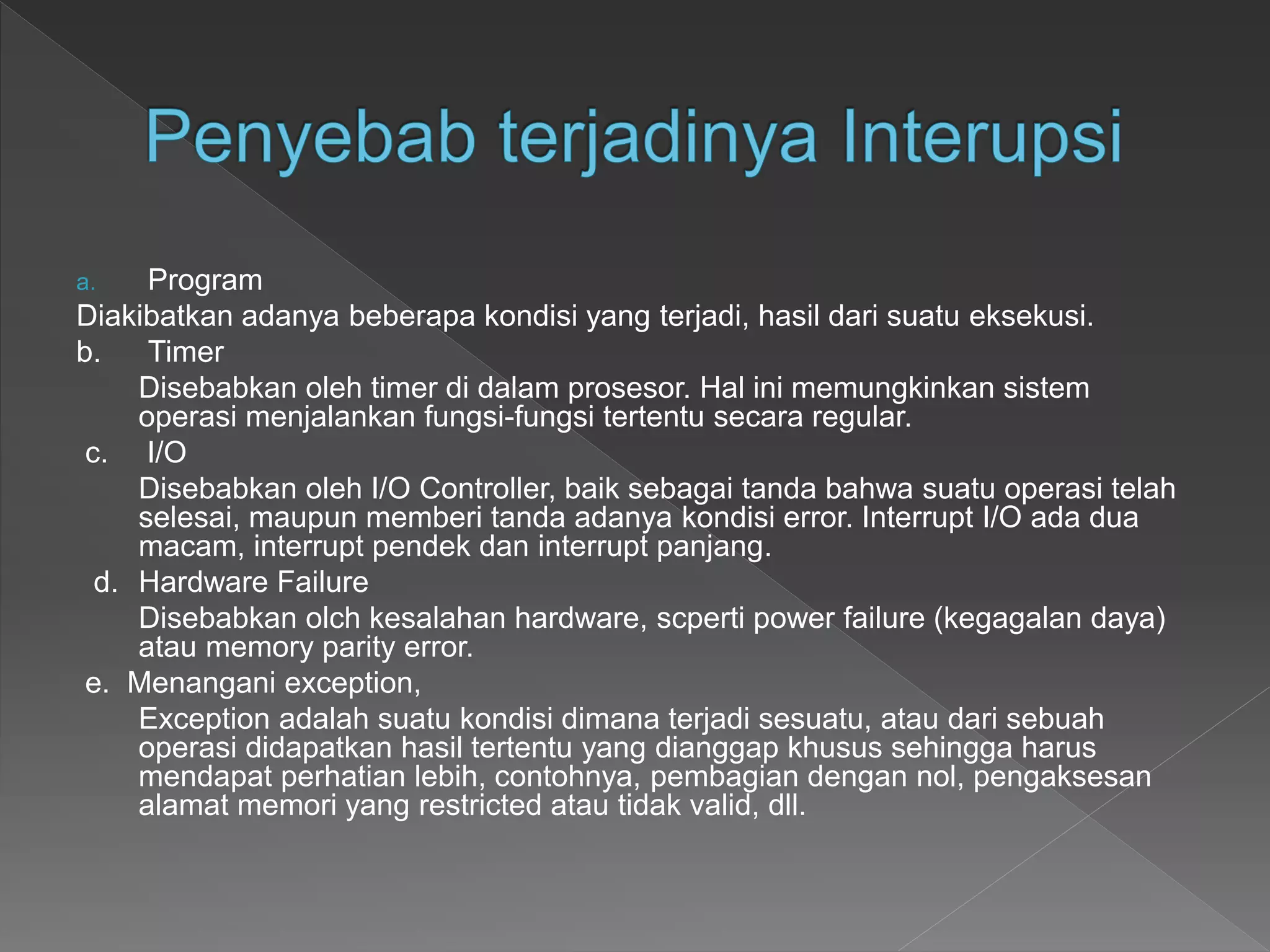 Penyebab terjadinya Interupsi

a. Program
Diakibatkan adanya beberapa kondisi yang terjadi, hasil dari suatu eksekusi.

b. Timer
Disebabkan oleh timer di dalam prosesor. Hal ini memungkinkan sistem operasi menjalankan fungsi-fungsi tertentu secara regular.

c. I/O
Disebabkan oleh I/O Controller, baik sebagai tanda bahwa suatu operasi telah selesai, maupun memberi tanda adanya kondisi error. Interrupt I/O ada dua macam, interrupt pendek dan interrupt panjang.

d. Hardware Failure
Disebabkan olch kesalahan hardware, scperti power failure (kegagalan daya) atau memory parity error.

e. Menangani exception,
Exception adalah suatu kondisi dimana terjadi sesuatu, atau dari sebuah operasi didapatkan hasil tertentu yang dianggap khusus sehingga harus mendapat perhatian lebih, contohnya, pembagian dengan nol, pengaksesan alamat memori yang restricted atau tidak valid, dll.